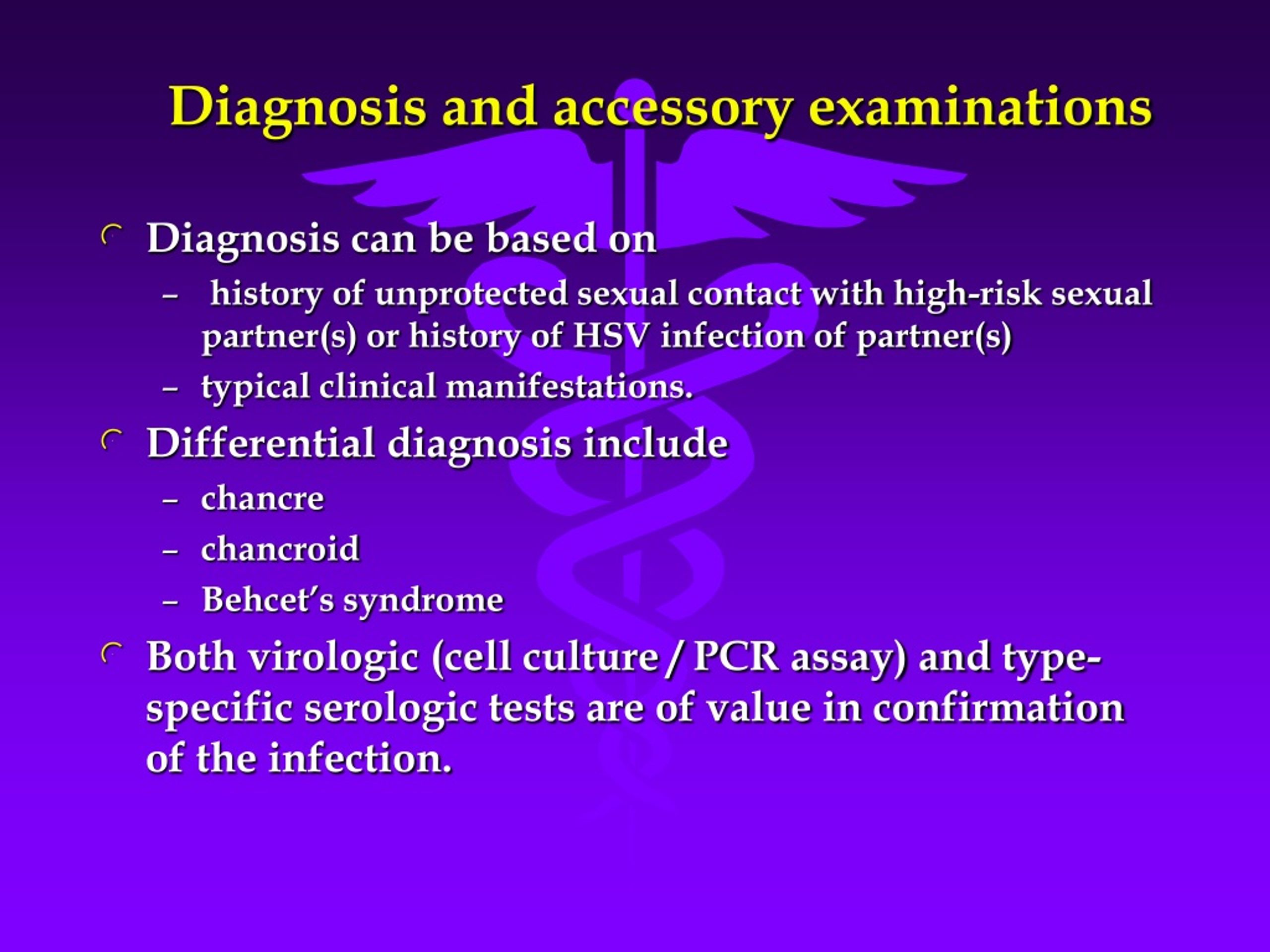 Diagnosis and accessory examinations

Diagnosis can be based on

– history of unprotected sexual contact with high-risk sexual partner(s) or history of HSV infection of partner(s)

– typical clinical manifestations.

Differential diagnosis include

– chancre

– chancroid

– Behcet's syndrome

Both virologic (cell culture / PCR assay) and type-specific serologic tests are of value in confirmation of the infection.